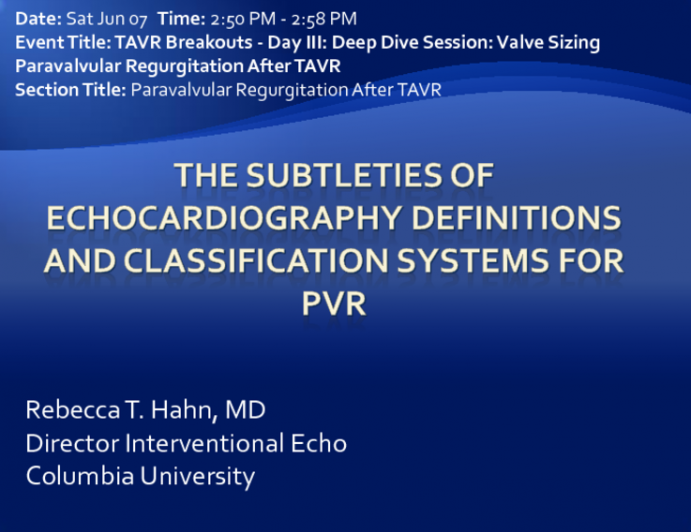 Date: Sat Jun 07 Time: 2:50 PM - 2:58 PM
Event Title: TAVR Breakouts - Day III: Deep Dive Session: Valve Sizing Paravalvular Regurgitation After TAVR
Section Title: Paravalvular Regurgitation After TAVR

THE SUBTLETIES OF ECHOCARDIOGRAPHY DEFINITIONS AND CLASSIFICATION SYSTEMS FOR PVR

Rebecca T. Hahn, MD
Director Interventional Echo
Columbia University